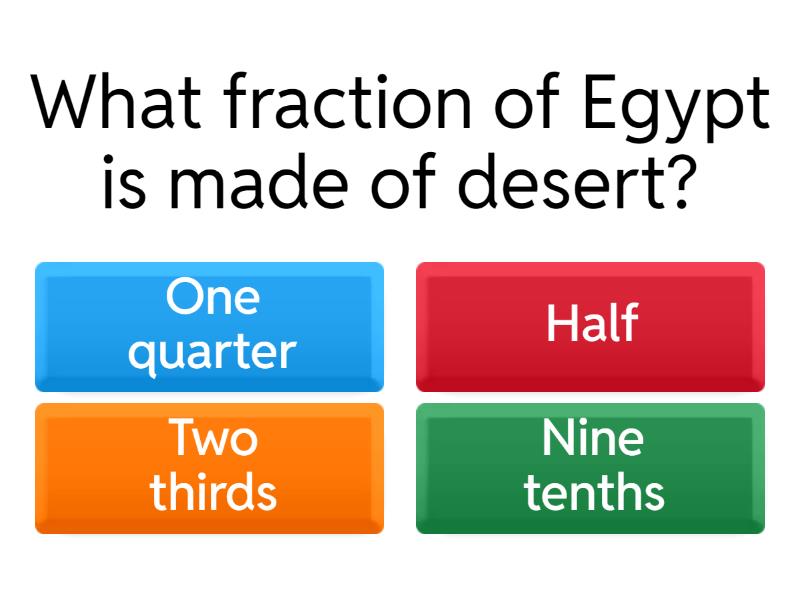 What fraction of Egypt is made of desert?

One quarter

Half

Two thirds

Nine tenths